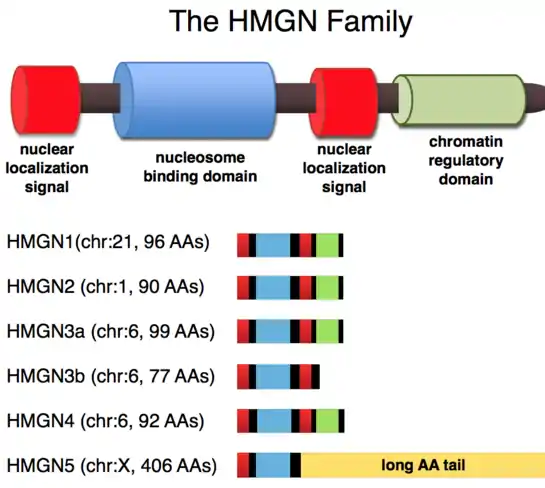 The HMGN Family

nuclear localization signal

nucleosome binding domain

nuclear localization signal

chromatin regulatory domain

HMGN1(chr:21, 96 AAs)

HMGN2 (chr:1, 90 AAs)

HMGN3a (chr:6, 99 AAs)

HMGN3b (chr:6, 77 AAs)

HMGN4 (chr:6, 92 AAs)

HMGN5 (chr:X, 406 AAs)

long AA tail